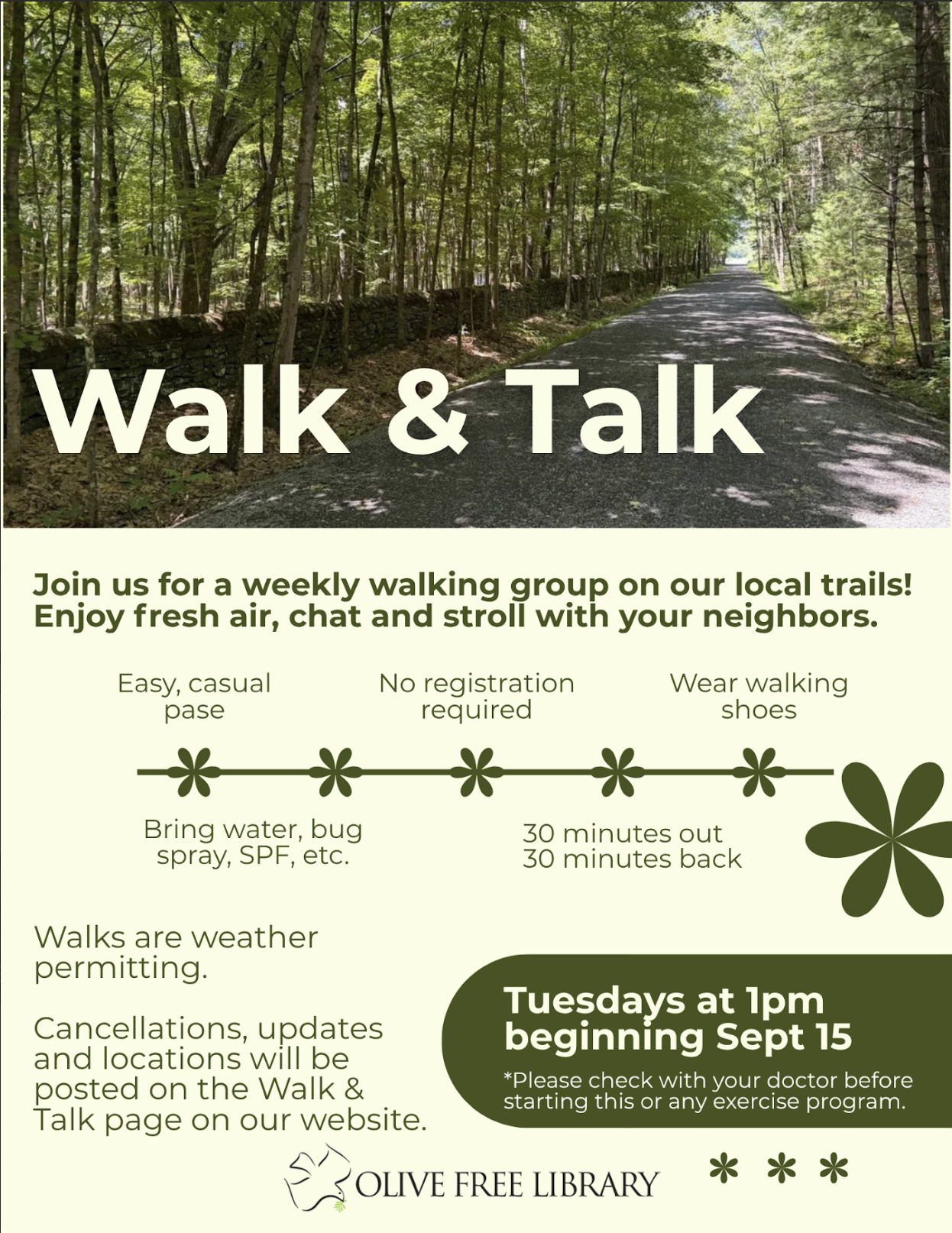 Walk & Talk

Join us for a weekly walking group on our local trails! Enjoy fresh air, chat and stroll with your neighbors.

Easy, casual pase

No registration required

Wear walking shoes

Bring water, bug spray, SPF, etc.

30 minutes out
30 minutes back

Walks are weather permitting.

Cancellations, updates and locations will be posted on the Walk & Talk page on our website.

Tuesdays at 1pm beginning Sept 15

*Please check with your doctor before starting this or any exercise program.

OLIVE FREE LIBRARY